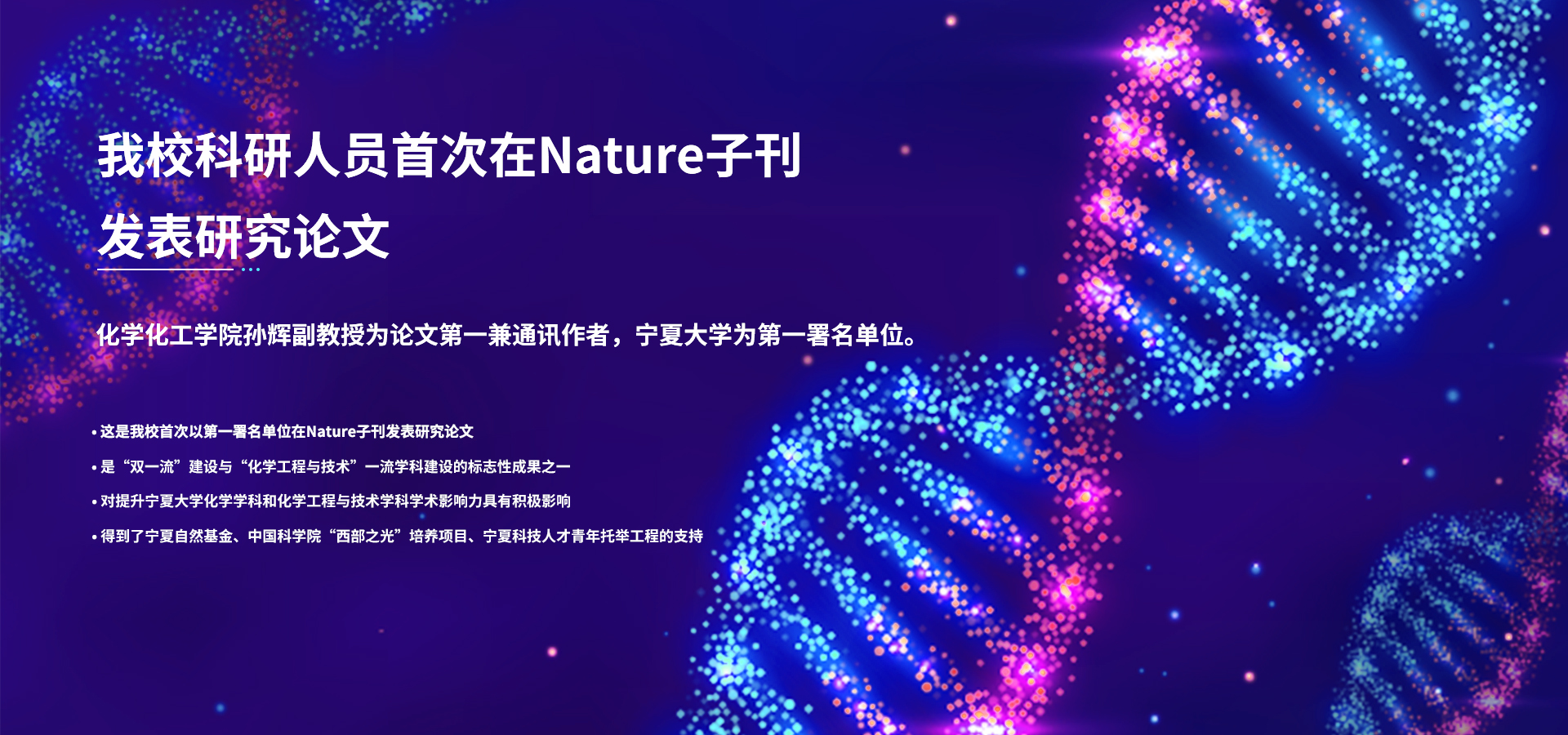 我校科研人员首次在Nature子刊发表研究论文

化学化工学院孙辉副教授为论文第一兼通讯作者，宁夏大学为第一署名单位。

• 这是我校首次以第一署名单位在Nature子刊发表研究论文
• 是“双一流”建设与“化学工程与技术”一流学科建设的标志性成果之一
• 对提升宁夏大学化学学科和化学工程与技术学科学术影响力具有积极影响
• 得到了宁夏自然基金、中国科学院“西部之光”培养项目、宁夏科技人才青年托举工程的支持